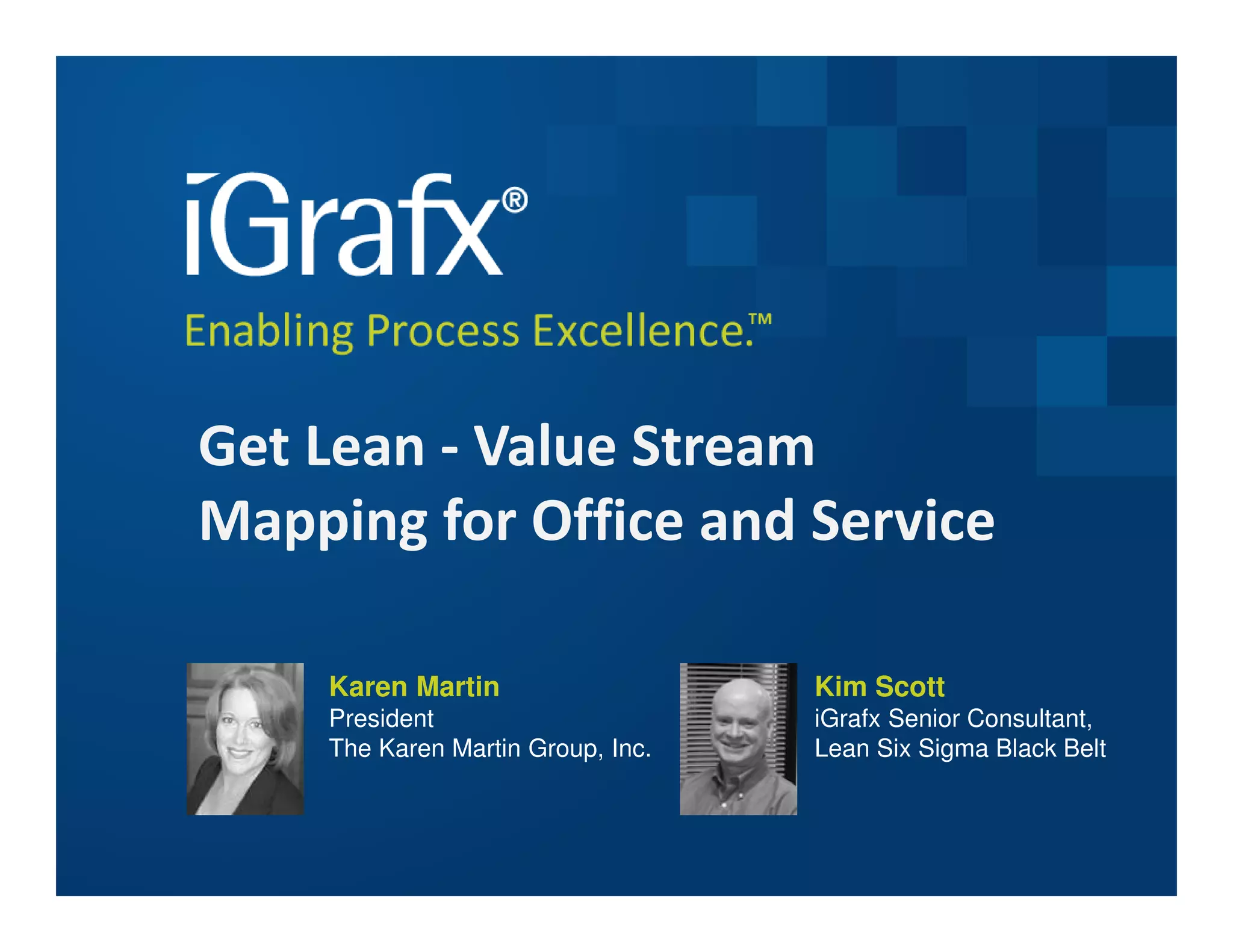 iGrafx®

Enabling Process Excellence.™

Get Lean - Value Stream Mapping for Office and Service

Karen Martin
President
The Karen Martin Group, Inc.

Kim Scott
iGrafx Senior Consultant,
Lean Six Sigma Black Belt